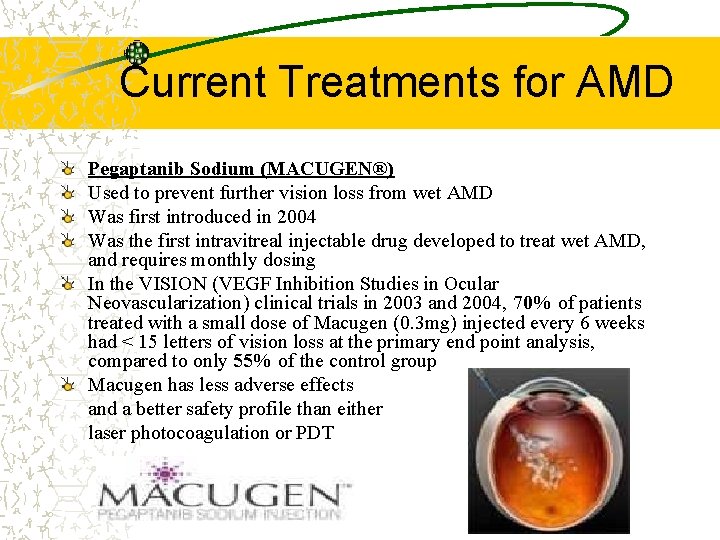 Current Treatments for AMD

Pegaptanib Sodium (MACUGEN®)

Used to prevent further vision loss from wet AMD

Was first introduced in 2004

Was the first intravitreal injectable drug developed to treat wet AMD, and requires monthly dosing

In the VISION (VEGF Inhibition Studies in Ocular Neovascularization) clinical trials in 2003 and 2004, 70% of patients treated with a small dose of Macugen (0.3mg) injected every 6 weeks had < 15 letters of vision loss at the primary end point analysis, compared to only 55% of the control group

Macugen has less adverse effects and a better safety profile than either laser photocoagulation or PDT

MACUGEN™
PEGAPTANIB SODIUM INJECTION